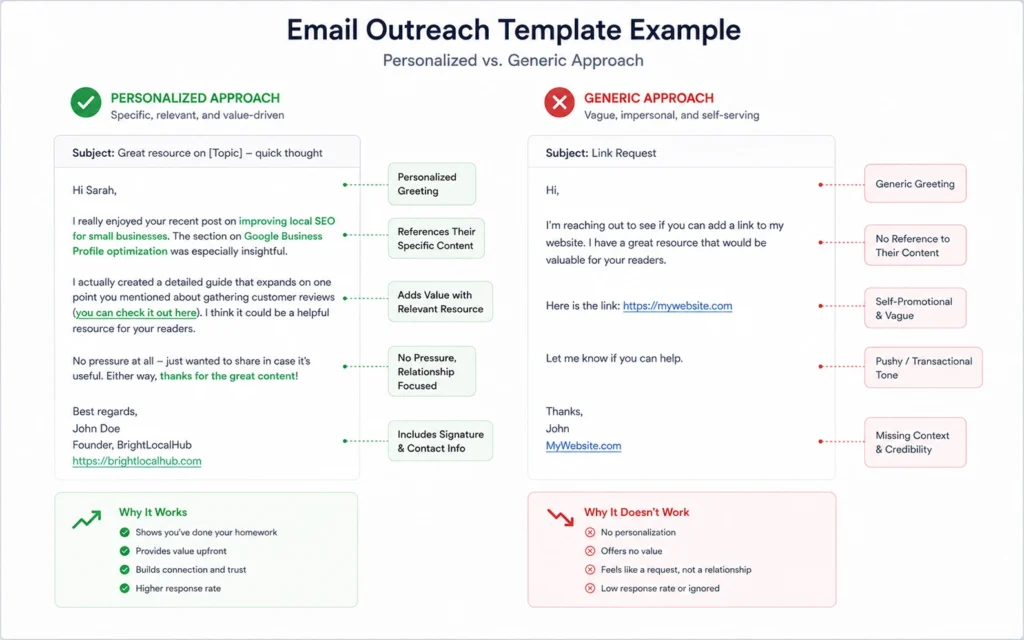 Email Outreach Template Example

Personalized vs. Generic Approach

PERSONALIZED APPROACH
Specific, relevant, and value-driven

Subject: Great resource on [Topic] – quick thought

Hi Sarah,

I really enjoyed your recent post on improving local SEO for small businesses. The section on Google Business Profile optimization was especially insightful.

I actually created a detailed guide that expands on one point you mentioned about gathering customer reviews (you can check it out here). I think it could be a helpful resource for your readers.

No pressure at all – just wanted to share in case it's useful. Either way, thanks for the great content!

Best regards,
John Doe
Founder, BrightLocalHub
https://brightlocalhub.com

Personalized Greeting

References Their Specific Content

Adds Value with Relevant Resource

No Pressure, Relationship Focused

Includes Signature & Contact Info

Why It Works
Shows you've done your homework
Provides value upfront
Builds connection and trust
Higher response rate

GENERIC APPROACH
Vague, impersonal, and self-serving

Subject: Link Request

Hi,

I'm reaching out to see if you can add a link to my website. I have a great resource that would be valuable for your readers.

Here is the link: https://mywebsite.com

Let me know if you can help.

Thanks,
John
MyWebsite.com

Generic Greeting

No Reference to Their Content

Self-Promotional & Vague

Pushy / Transactional Tone

Missing Context & Credibility

Why It Doesn't Work
No personalization
Offers no value
Feels like a request, not a relationship
Low response rate or ignored